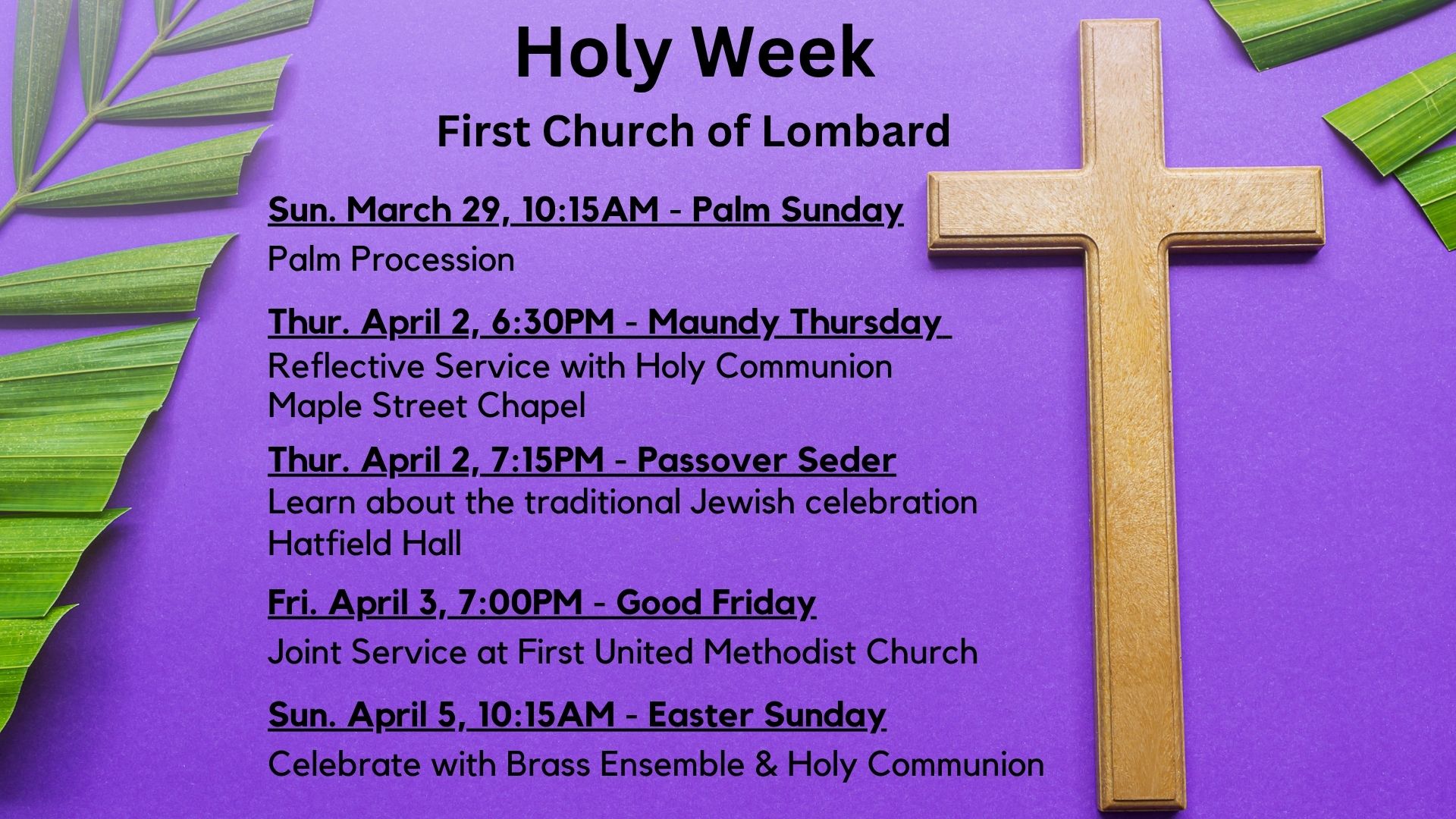 Holy Week

First Church of Lombard

Sun. March 29, 10:15AM - Palm Sunday

Palm Procession

Thur. April 2, 6:30PM - Maundy Thursday

Reflective Service with Holy Communion
Maple Street Chapel

Thur. April 2, 7:15PM - Passover Seder

Learn about the traditional Jewish celebration
Hatfield Hall

Fri. April 3, 7:00PM - Good Friday

Joint Service at First United Methodist Church

Sun. April 5, 10:15AM - Easter Sunday

Celebrate with Brass Ensemble & Holy Communion